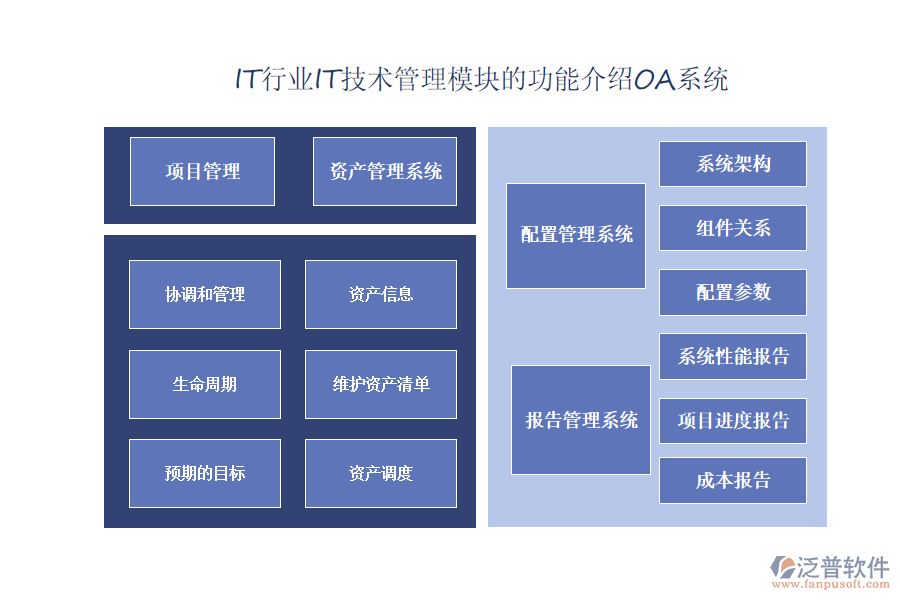 IT行业IT技术管理模块的功能介绍OA系统

项目管理

资产管理系统

协调和管理

资产信息

生命周期

维护资产清单

预期的目标

资产调度

配置管理系统

系统架构

组件关系

配置参数

报告管理系统

系统性能报告

项目进度报告

成本报告

泛普软件
www.fanpusoft.com